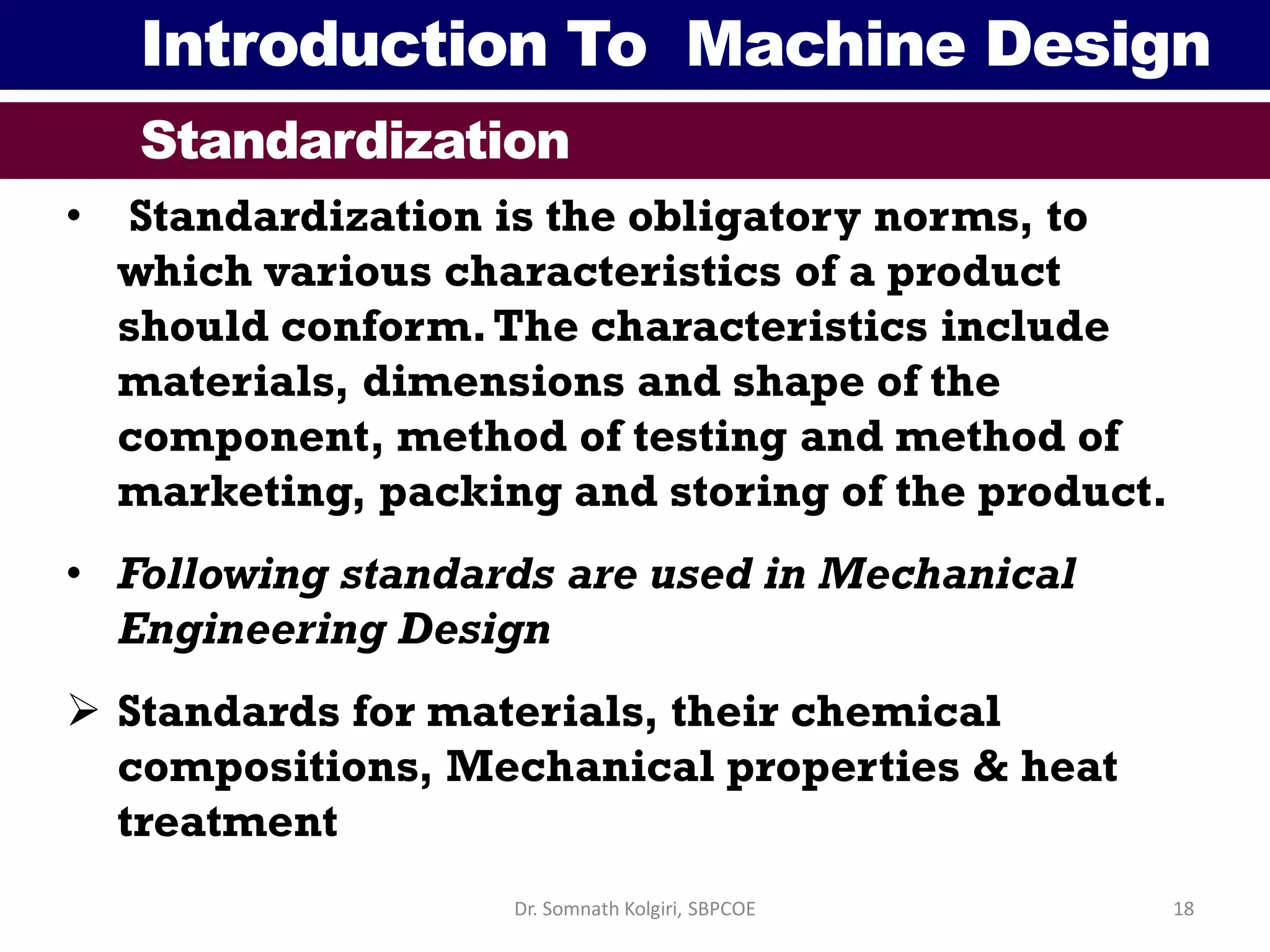 Introduction To Machine Design

Standardization

• Standardization is the obligatory norms, to which various characteristics of a product should conform. The characteristics include materials, dimensions and shape of the component, method of testing and method of marketing, packing and storing of the product.

• Following standards are used in Mechanical Engineering Design

➢ Standards for materials, their chemical compositions, Mechanical properties & heat treatment

Dr. Somnath Kolgiri, SBPCOE

18